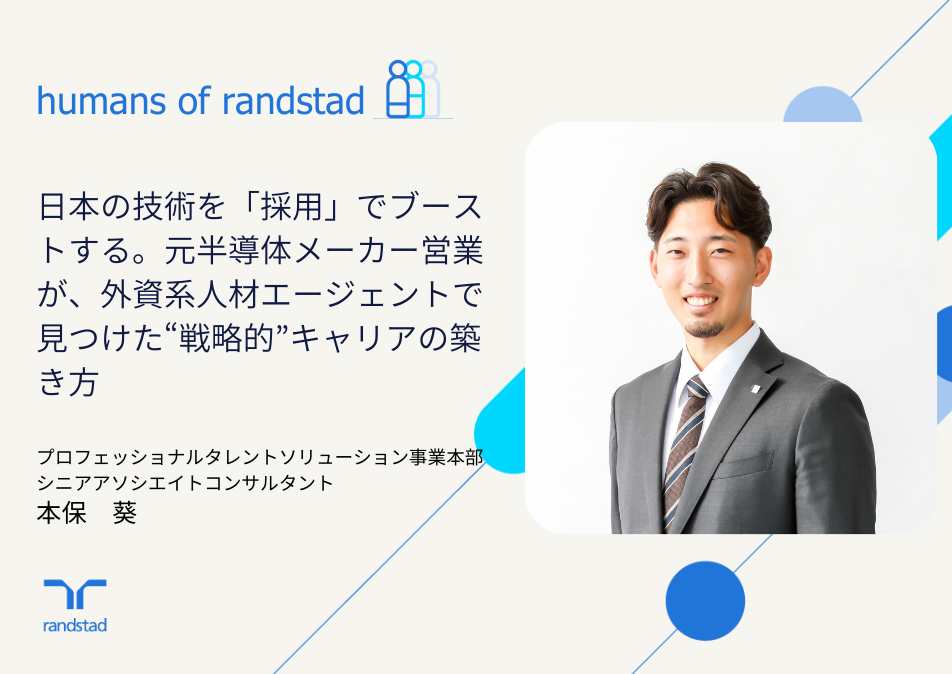 humans of randstad

日本の技術を「採用」でブーストする。元半導体メーカー営業が、外資系人材エージェントで見つけた“戦略的”キャリアの築き方

プロフェッショナルタレントソリューション事業本部
シニアアソシエイトコンサルタント
本保　葵

randstad